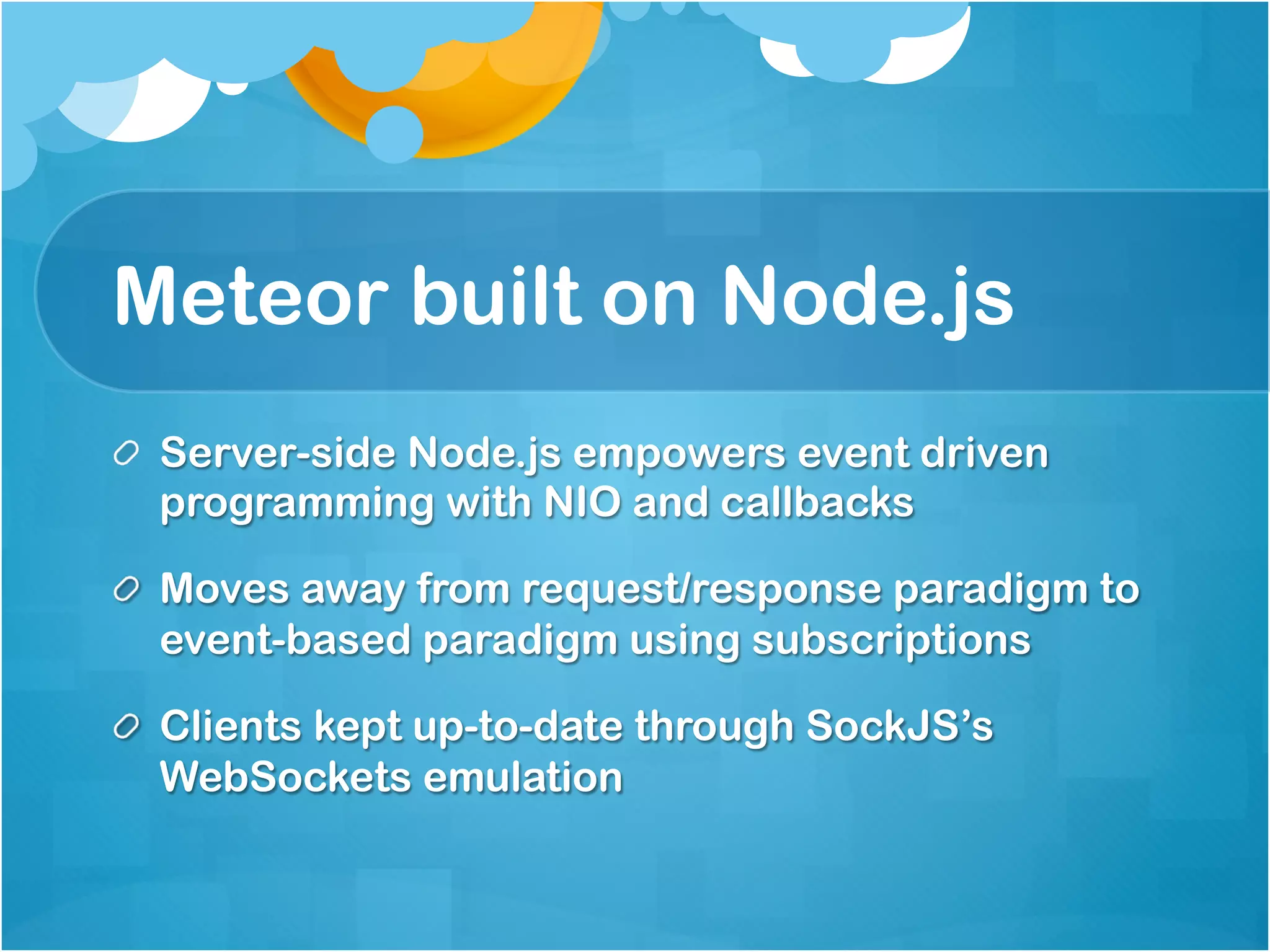 Meteor built on Node.js

Server-side Node.js empowers event driven programming with NIO and callbacks

Moves away from request/response paradigm to event-based paradigm using subscriptions

Clients kept up-to-date through SockJS's WebSockets emulation